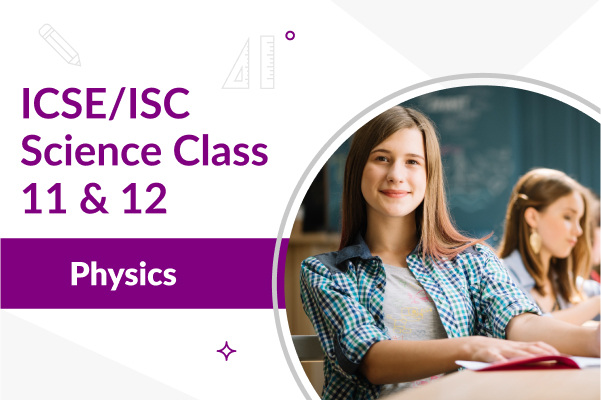 ICSE/ISC
Science Class
11 & 12

Physics